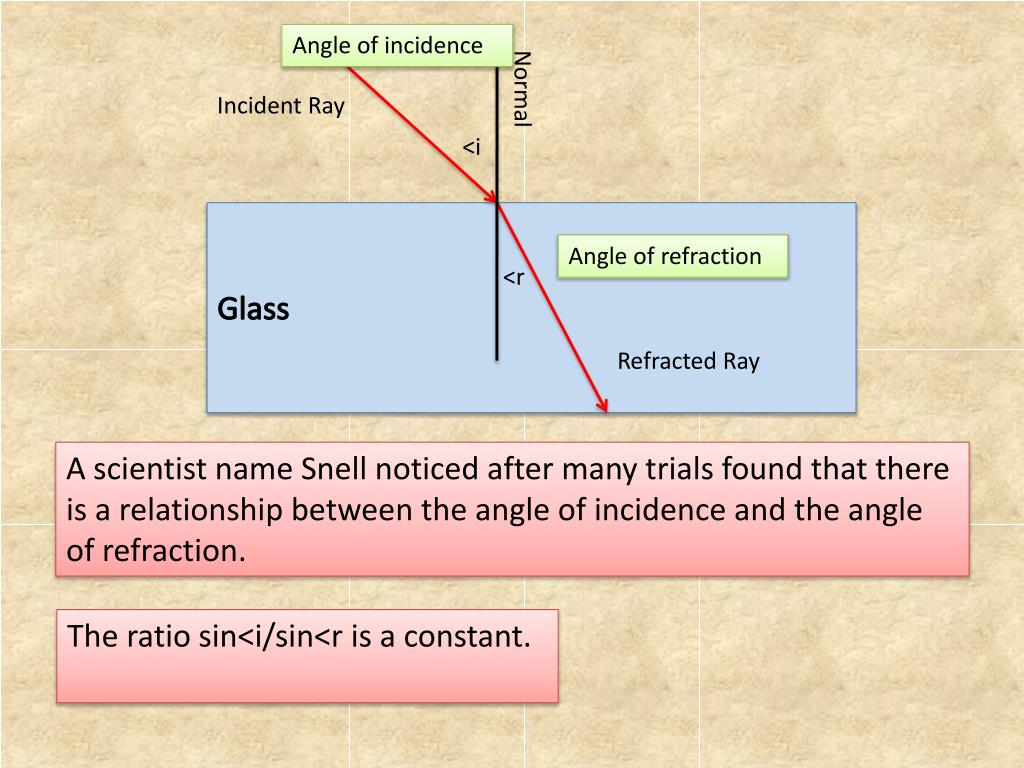 Angle of incidence

Normal

Incident Ray

<i

Angle of refraction

<r

Glass

Refracted Ray

A scientist name Snell noticed after many trials found that there is a relationship between the angle of incidence and the angle of refraction.

The ratio sin<i/sin<r is a constant.